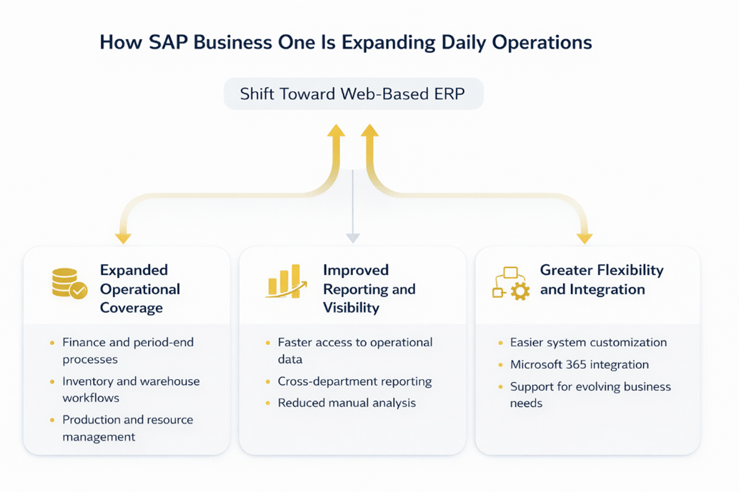 How SAP Business One Is Expanding Daily Operations

Shift Toward Web-Based ERP

Expanded Operational Coverage

- Finance and period-end processes
- Inventory and warehouse workflows
- Production and resource management

Improved Reporting and Visibility

- Faster access to operational data
- Cross-department reporting
- Reduced manual analysis

Greater Flexibility and Integration

- Easier system customization
- Microsoft 365 integration
- Support for evolving business needs